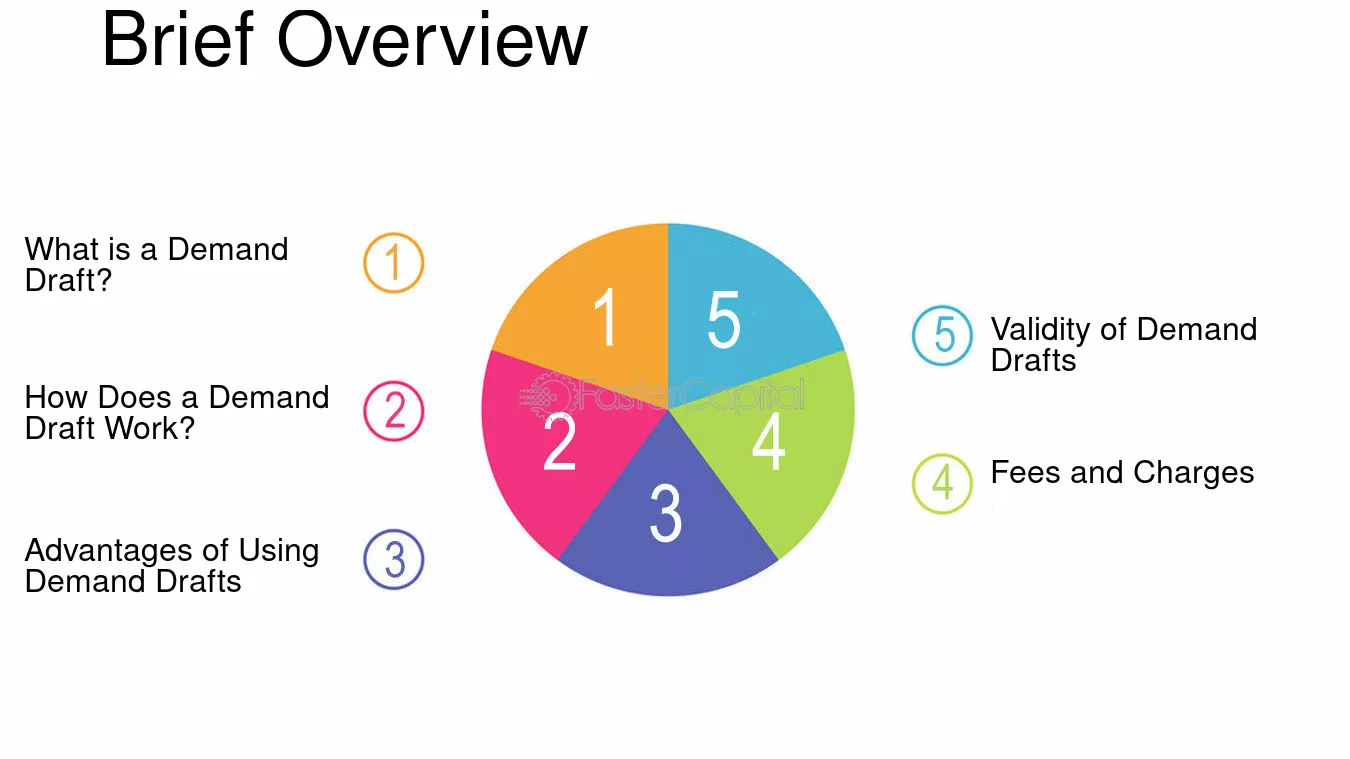 Brief Overview

What is a Demand Draft?

1

How Does a Demand Draft Work?

2

Advantages of Using Demand Drafts

3

1
5
2
4
3

FasterCapital

5

Validity of Demand Drafts

4

Fees and Charges